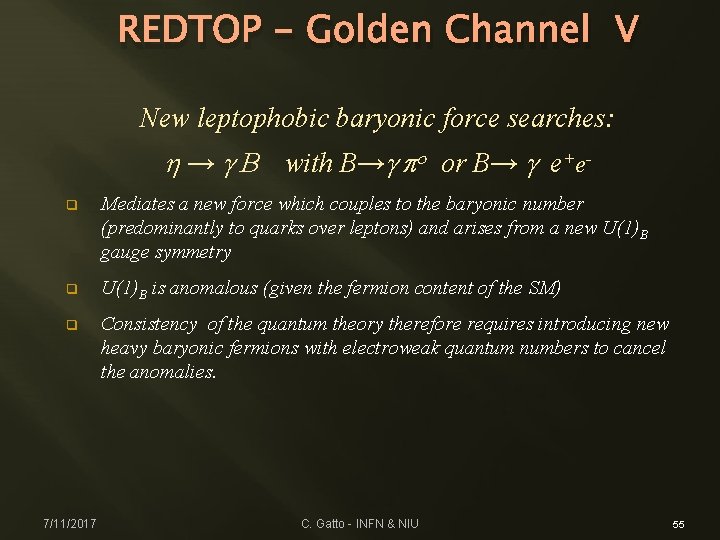 REDTOP – Golden Channel V

New leptophobic baryonic force searches:

$\eta \rightarrow \gamma B$ with $B \rightarrow \gamma \pi^o$ or $B \rightarrow \gamma\ e^+e^-$

Mediates a new force which couples to the baryonic number (predominantly to quarks over leptons) and arises from a new $U(1)_B$ gauge symmetry

$U(1)_B$ is anomalous (given the fermion content of the SM)

Consistency of the quantum theory therefore requires introducing new heavy baryonic fermions with electroweak quantum numbers to cancel the anomalies.

7/11/2017

C. Gatto - INFN & NIU

55